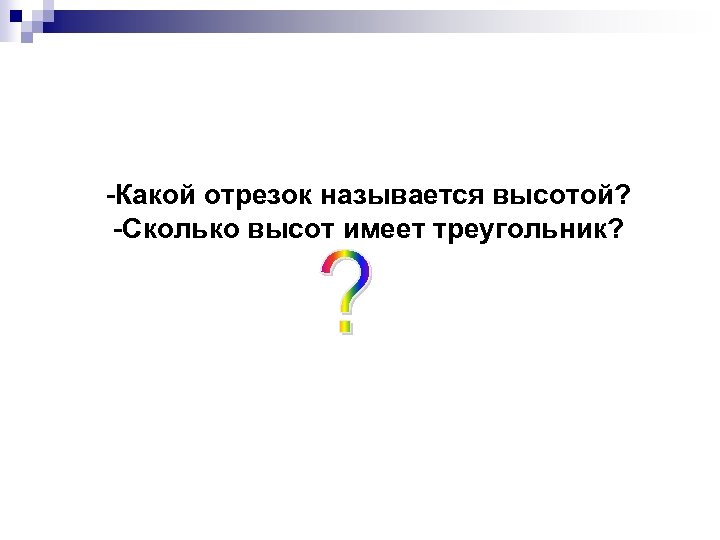 -Какой отрезок называется высотой?
-Сколько высот имеет треугольник?

?